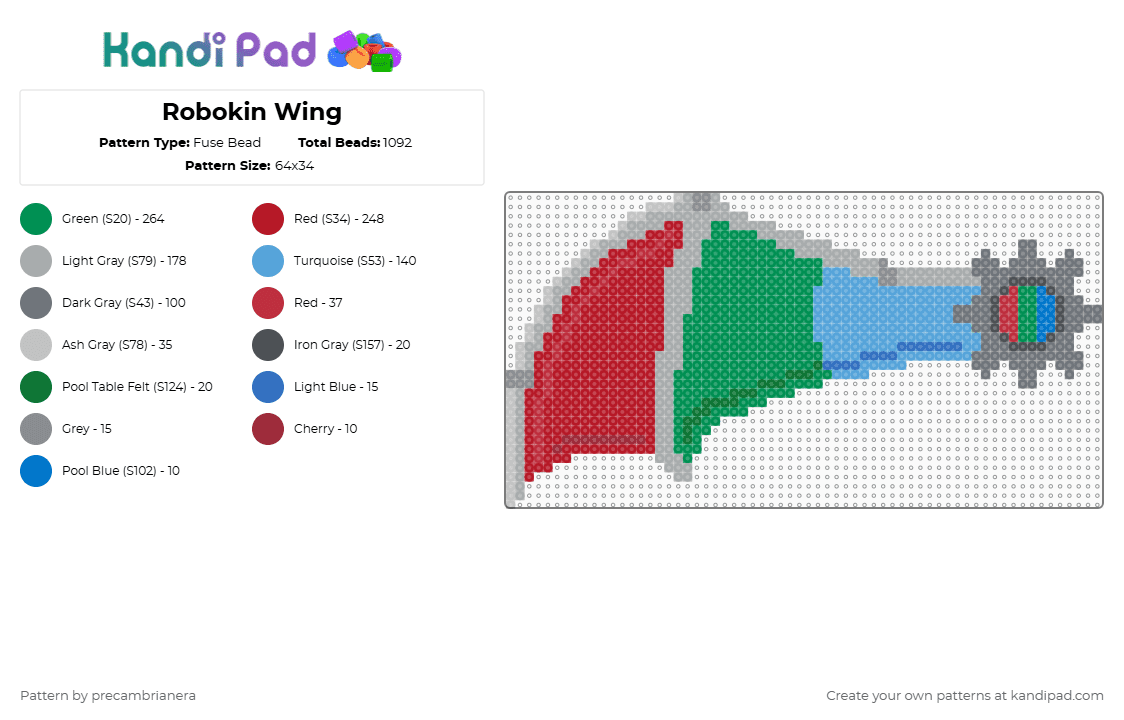 Kandi Pad

Robokin Wing

Pattern Type: Fuse Bead
Total Beads: 1092
Pattern Size: 64x34

Green (S20) - 264
Light Gray (S79) - 178
Dark Gray (S43) - 100
Ash Gray (S78) - 35
Pool Table Felt (S124) - 20
Grey - 15
Pool Blue (S102) - 10

Red (S34) - 248
Turquoise (S53) - 140
Red - 37
Iron Gray (S157) - 20
Light Blue - 15
Cherry - 10

Pattern by precambrianera

Create your own patterns at kandipad.com